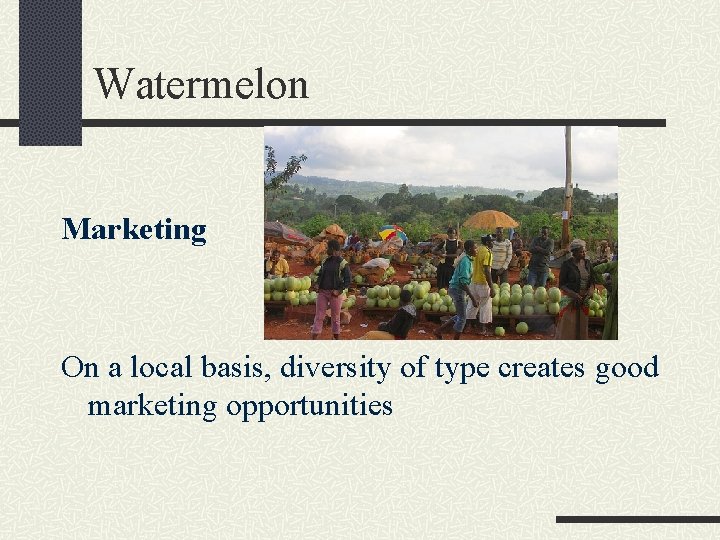 Watermelon

Marketing

On a local basis, diversity of type creates good marketing opportunities